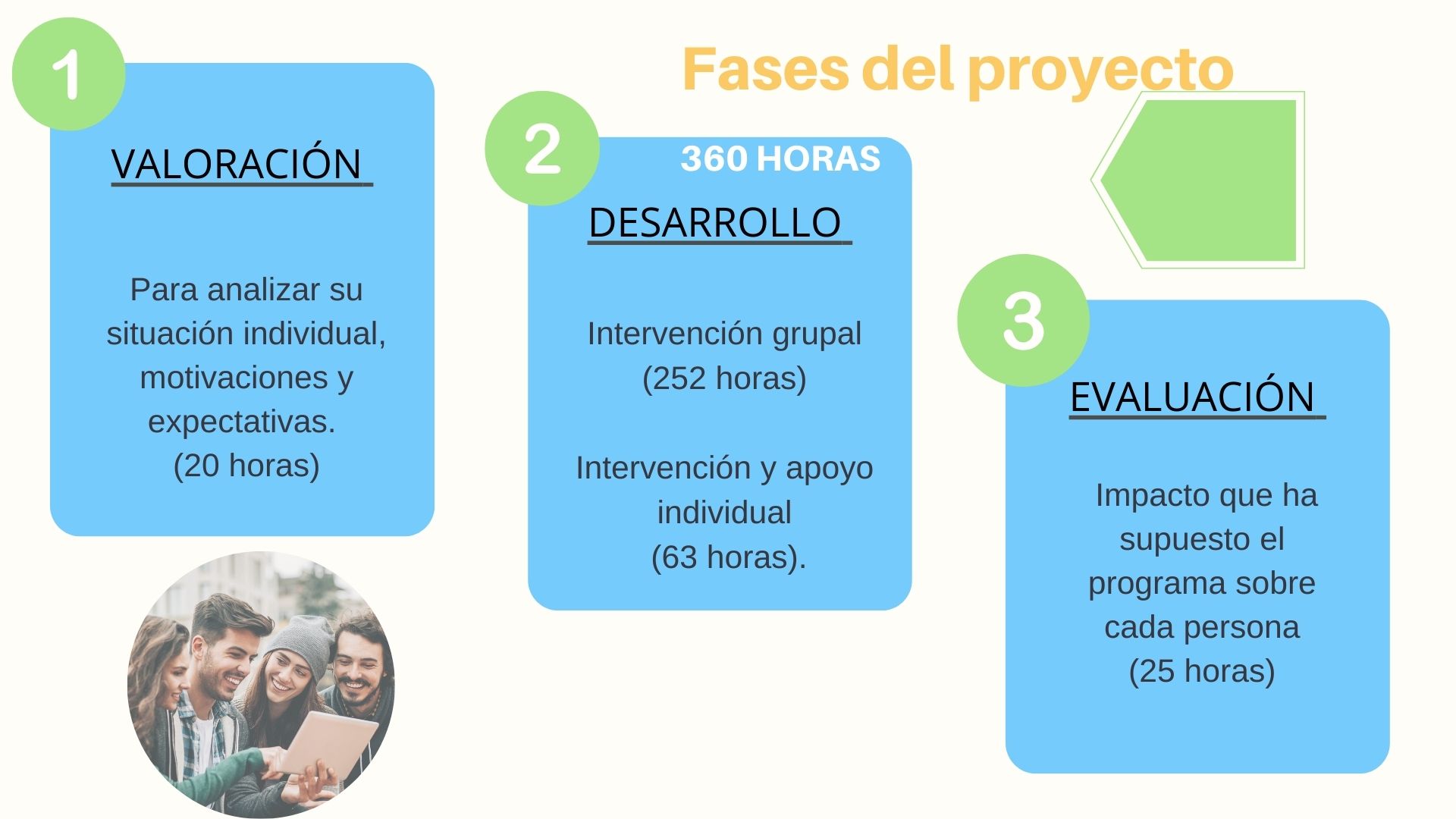 Fases del proyecto

1

VALORACIÓN

Para analizar su situación individual, motivaciones y expectativas.
(20 horas)

2

360 HORAS

DESARROLLO

Intervención grupal
(252 horas)

Intervención y apoyo individual
(63 horas).

3

EVALUACIÓN

Impacto que ha supuesto el programa sobre cada persona
(25 horas)